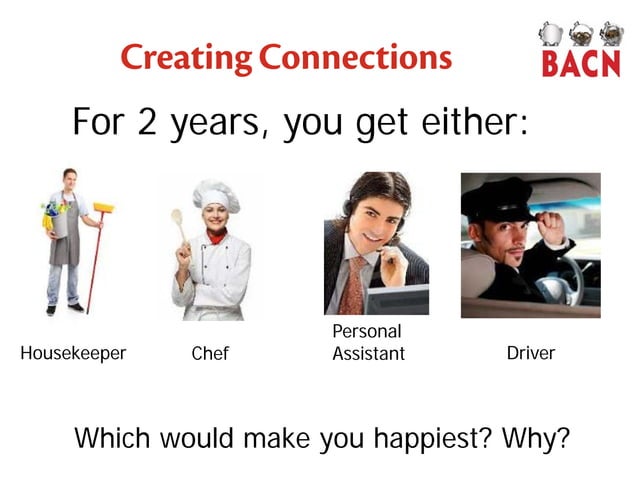 Creating Connections

BACN

For 2 years, you get either:

Housekeeper

Chef

Personal Assistant

Driver

Which would make you happiest? Why?